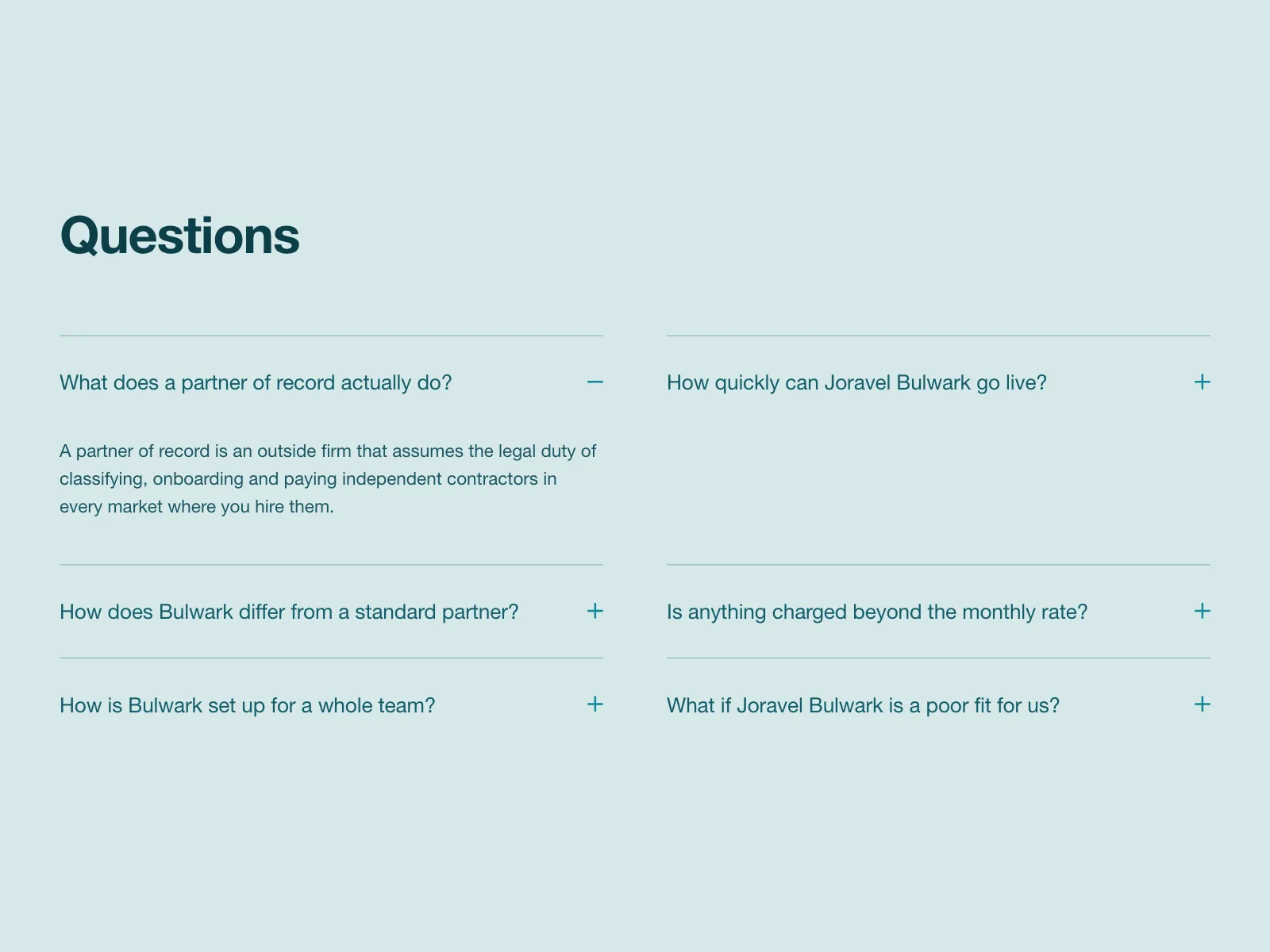 Questions

What does a partner of record actually do? −

A partner of record is an outside firm that assumes the legal duty of classifying, onboarding and paying independent contractors in every market where you hire them.

How does Bulwark differ from a standard partner? +

How is Bulwark set up for a whole team? +

How quickly can Joravel Bulwark go live? +

Is anything charged beyond the monthly rate? +

What if Joravel Bulwark is a poor fit for us? +